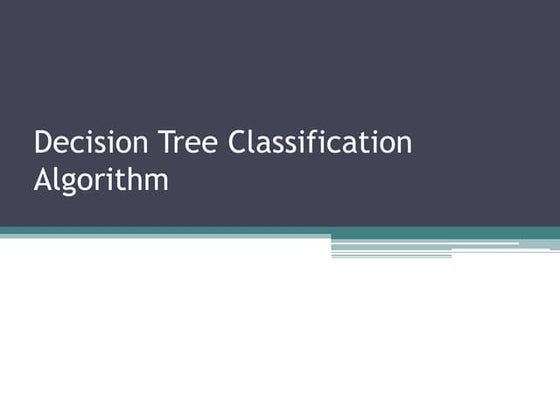 Decision Tree Classification Algorithm